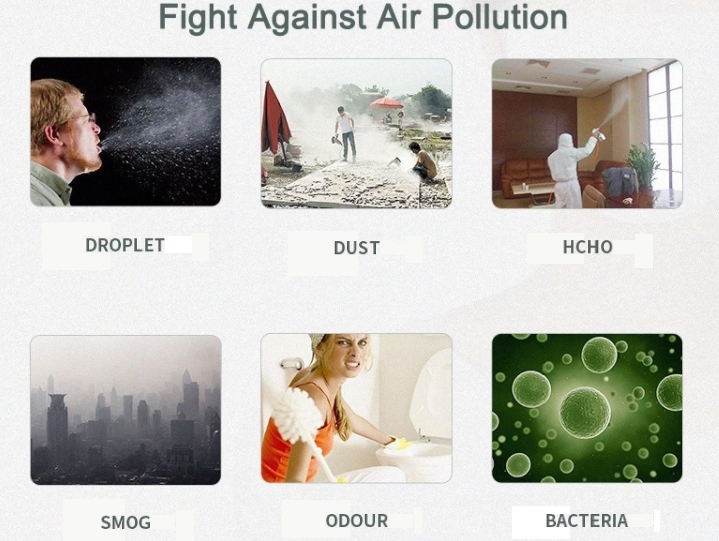 Fight Against Air Pollution

DROPLET

DUST

HCHO

SMOG

ODOUR

BACTERIA